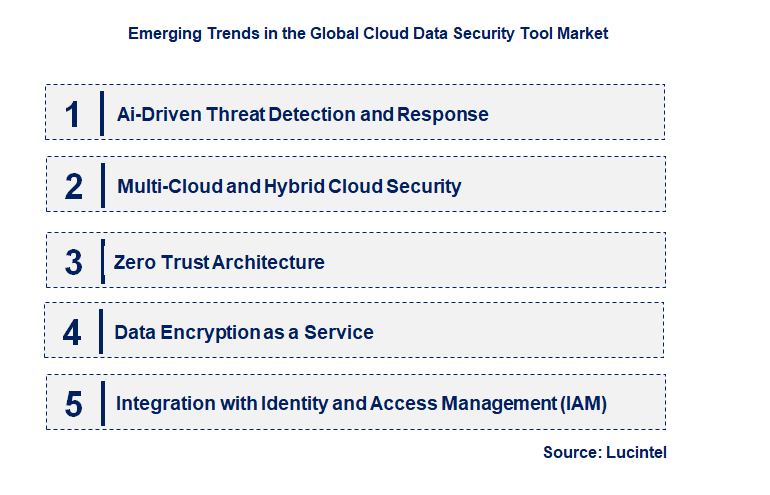 Emerging Trends in the Global Cloud Data Security Tool Market

1 Ai-Driven Threat Detection and Response

2 Multi-Cloud and Hybrid Cloud Security

3 Zero Trust Architecture

4 Data Encryption as a Service

5 Integration with Identity and Access Management (IAM)

Source: Lucintel